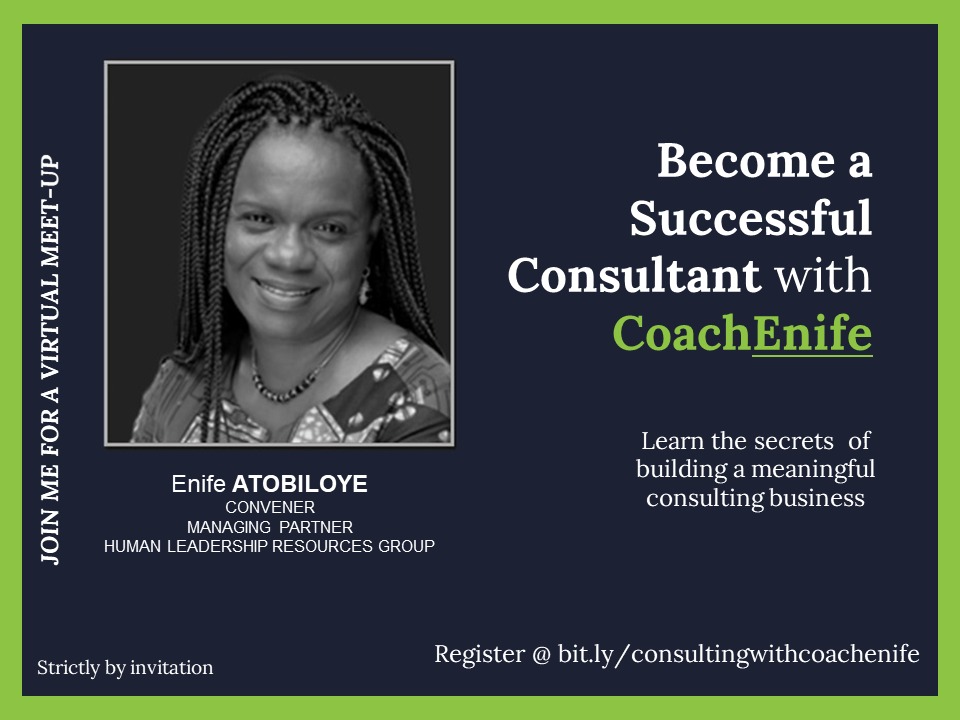 JOIN ME FOR A VIRTUAL MEET-UP

Enife ATOBILOYE
CONVENER
MANAGING PARTNER
HUMAN LEADERSHIP RESOURCES GROUP

Become a Successful Consultant with CoachEnife

Learn the secrets of building a meaningful consulting business

Strictly by invitation

Register @ bit.ly/consultingwithcoachenife